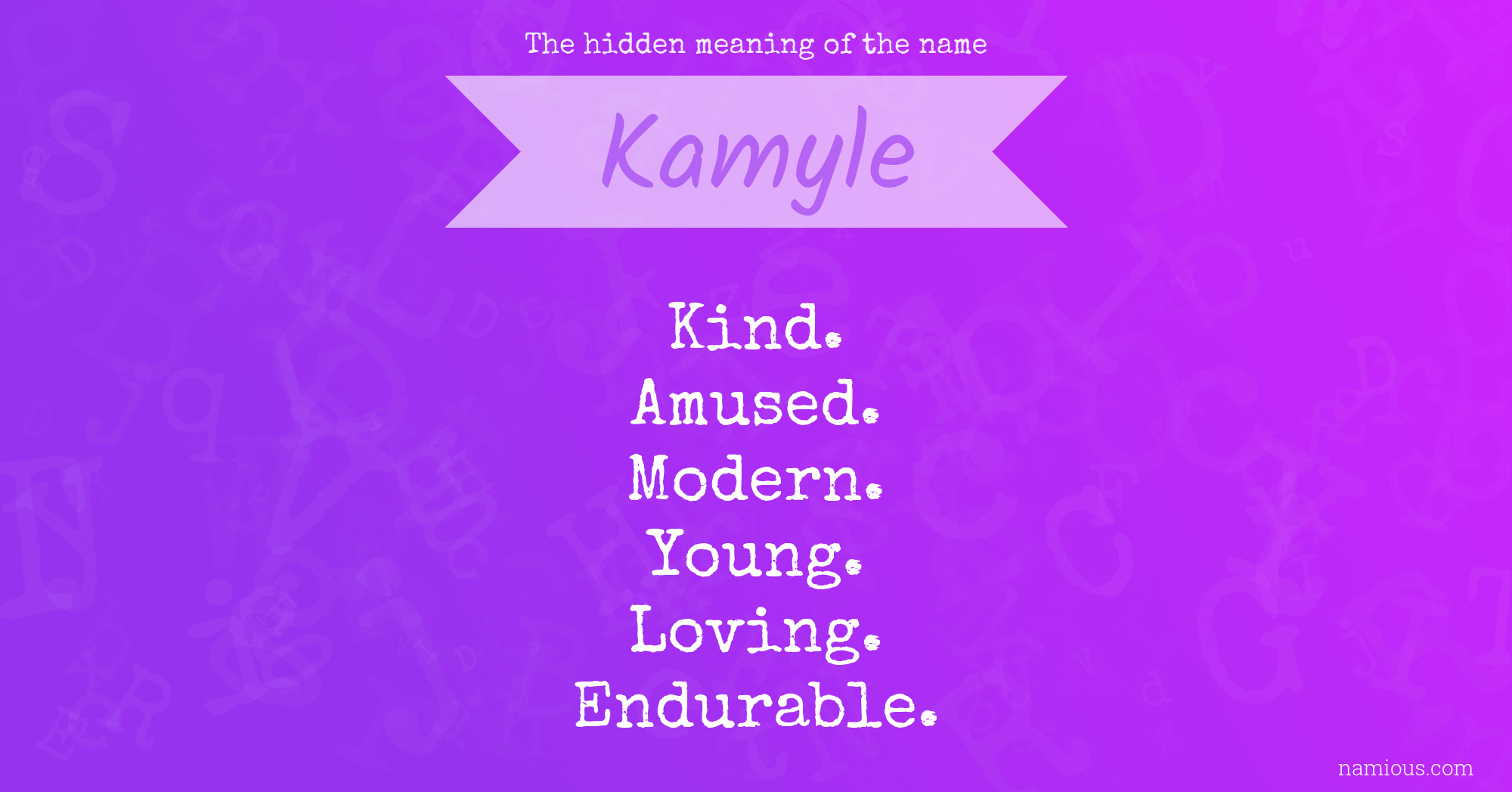 The hidden meaning of the name

Kamyle

Kind.
Amused.
Modern.
Young.
Loving.
Endurable.

namious.com